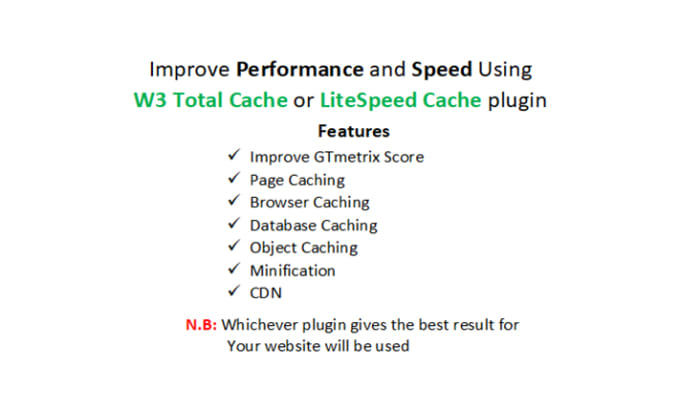 Improve Performance and Speed Using
W3 Total Cache or LiteSpeed Cache plugin

Features

✓ Improve GTmetrix Score
✓ Page Caching
✓ Browser Caching
✓ Database Caching
✓ Object Caching
✓ Minification
✓ CDN

N.B: Whichever plugin gives the best result for Your website will be used